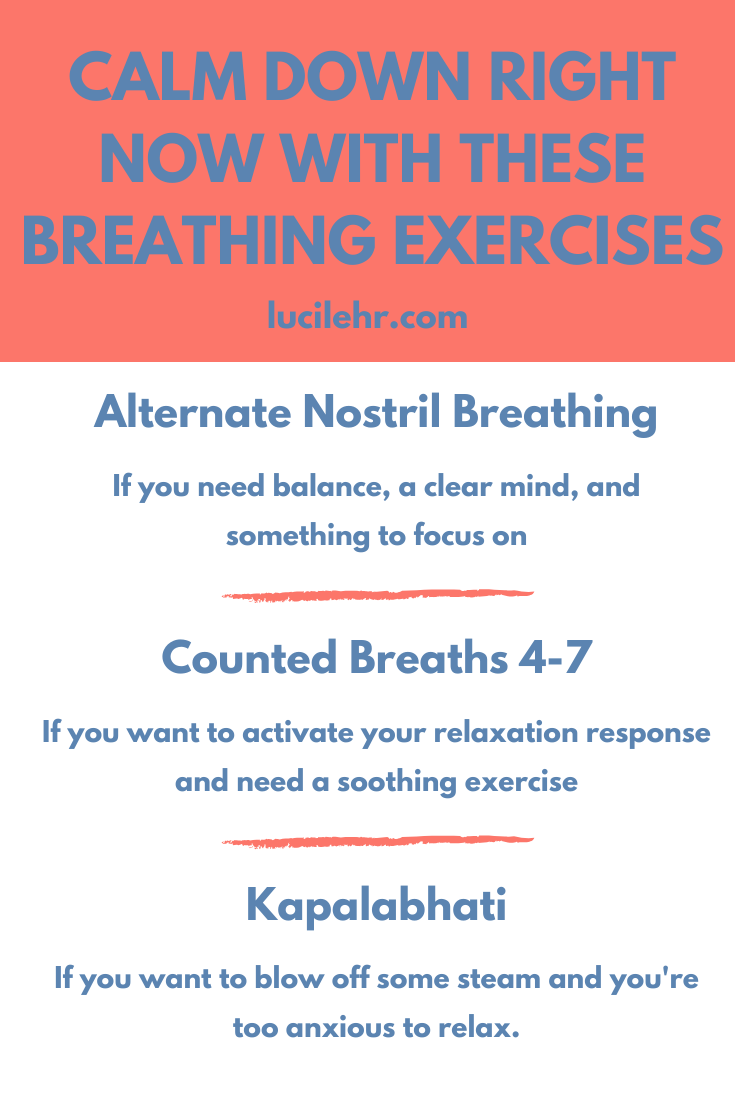 CALM DOWN RIGHT NOW WITH THESE BREATHING EXERCISES

lucilehr.com

Alternate Nostril Breathing

If you need balance, a clear mind, and something to focus on

Counted Breaths 4-7

If you want to activate your relaxation response and need a soothing exercise

Kapalabhati

If you want to blow off some steam and you're too anxious to relax.